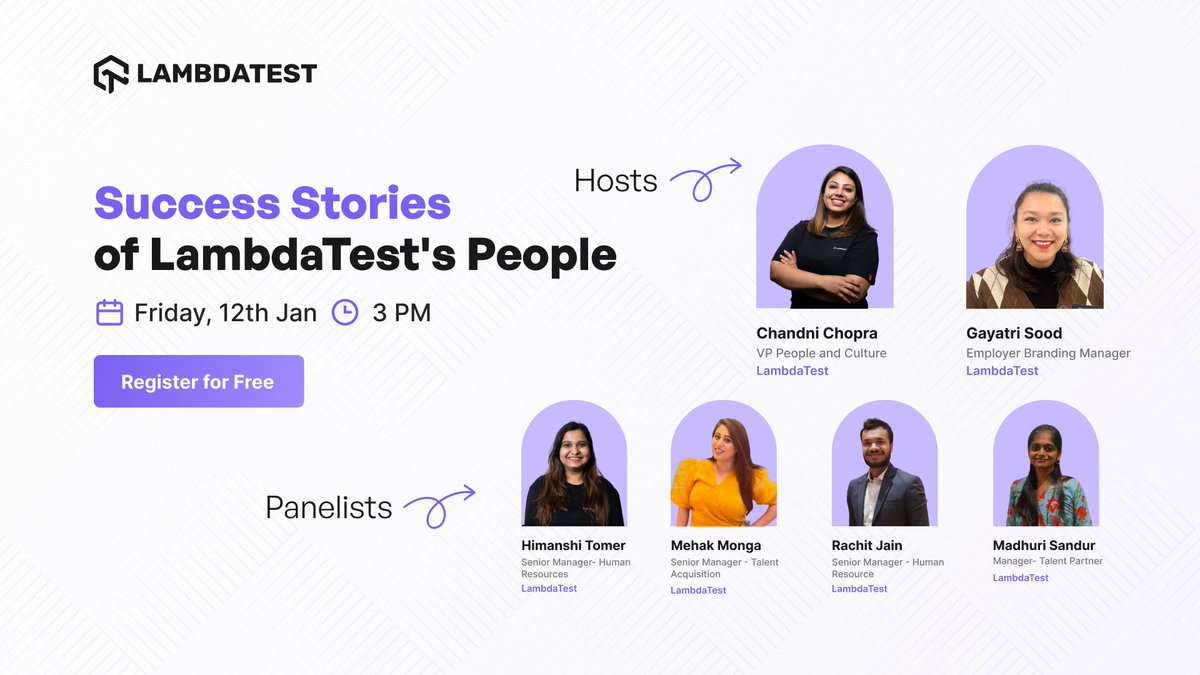 LAMBDATEST

Success Stories
of LambdaTest's People

Friday, 12th Jan 3 PM

Register for Free

Hosts

Chandni Chopra
VP People and Culture
LambdaTest

Gayatri Sood
Employer Branding Manager
LambdaTest

Panelists

Himanshi Tomer
Senior Manager- Human Resources
LambdaTest

Mehak Monga
Senior Manager - Talent Acquisition
LambdaTest

Rachit Jain
Senior Manager - Human Resource
LambdaTest

Madhuri Sandur
Manager- Talent Partner
LambdaTest